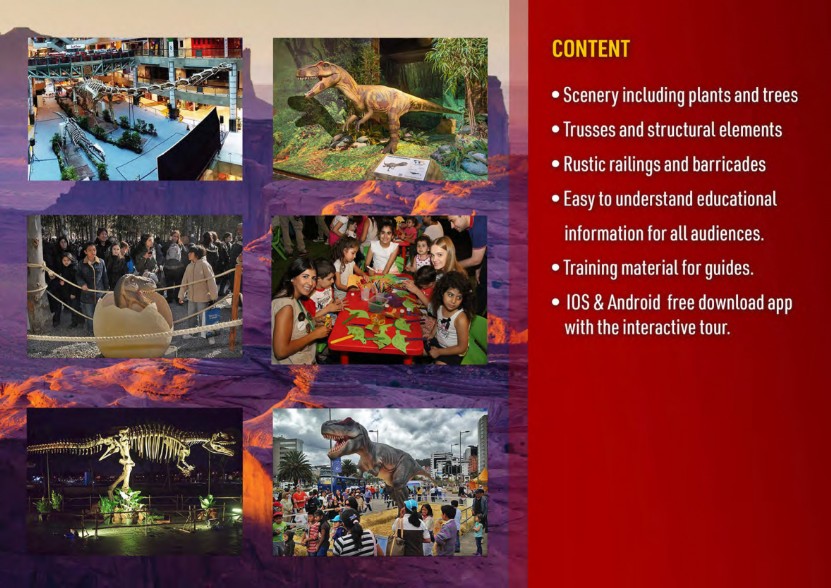 CONTENT

• Scenery including plants and trees
• Trusses and structural elements
• Rustic railings and barricades
• Easy to understand educational information for all audiences.
• Training material for guides.
• IOS & Android free download app with the interactive tour.